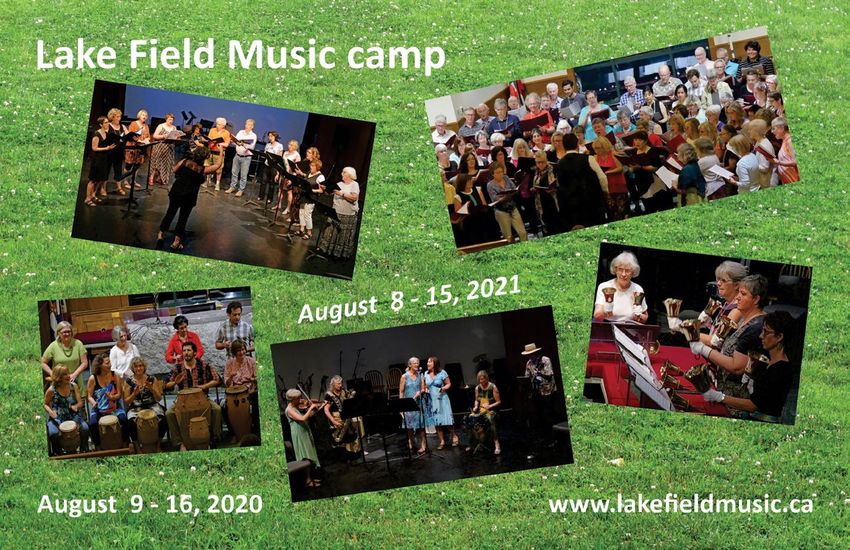 Lake Field Music camp

August 8 - 15, 2021

August 9 - 16, 2020

www.lakefieldmusic.ca